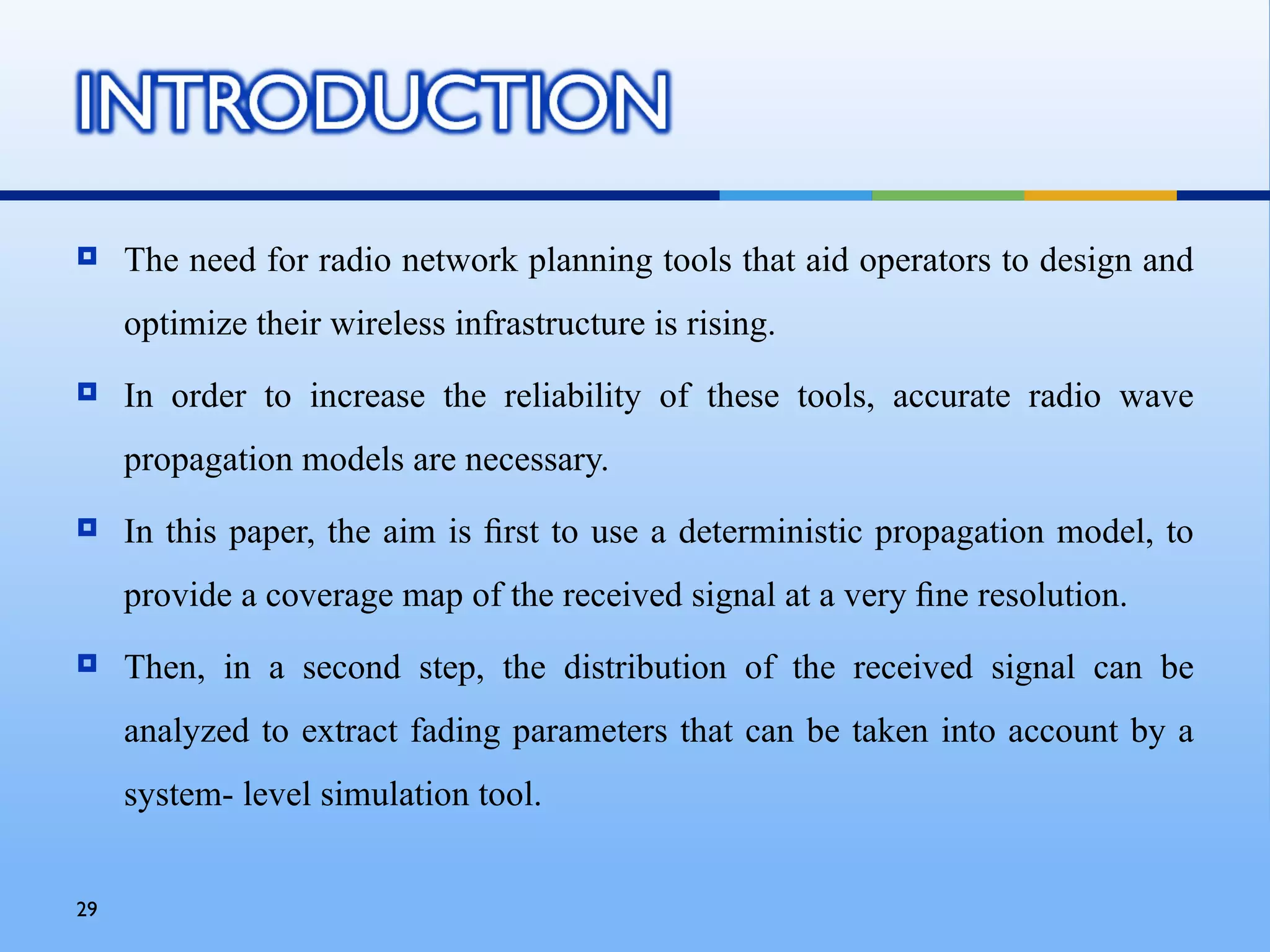 INTRODUCTION

The need for radio network planning tools that aid operators to design and optimize their wireless infrastructure is rising.

In order to increase the reliability of these tools, accurate radio wave propagation models are necessary.

In this paper, the aim is first to use a deterministic propagation model, to provide a coverage map of the received signal at a very fine resolution.

Then, in a second step, the distribution of the received signal can be analyzed to extract fading parameters that can be taken into account by a system- level simulation tool.

29